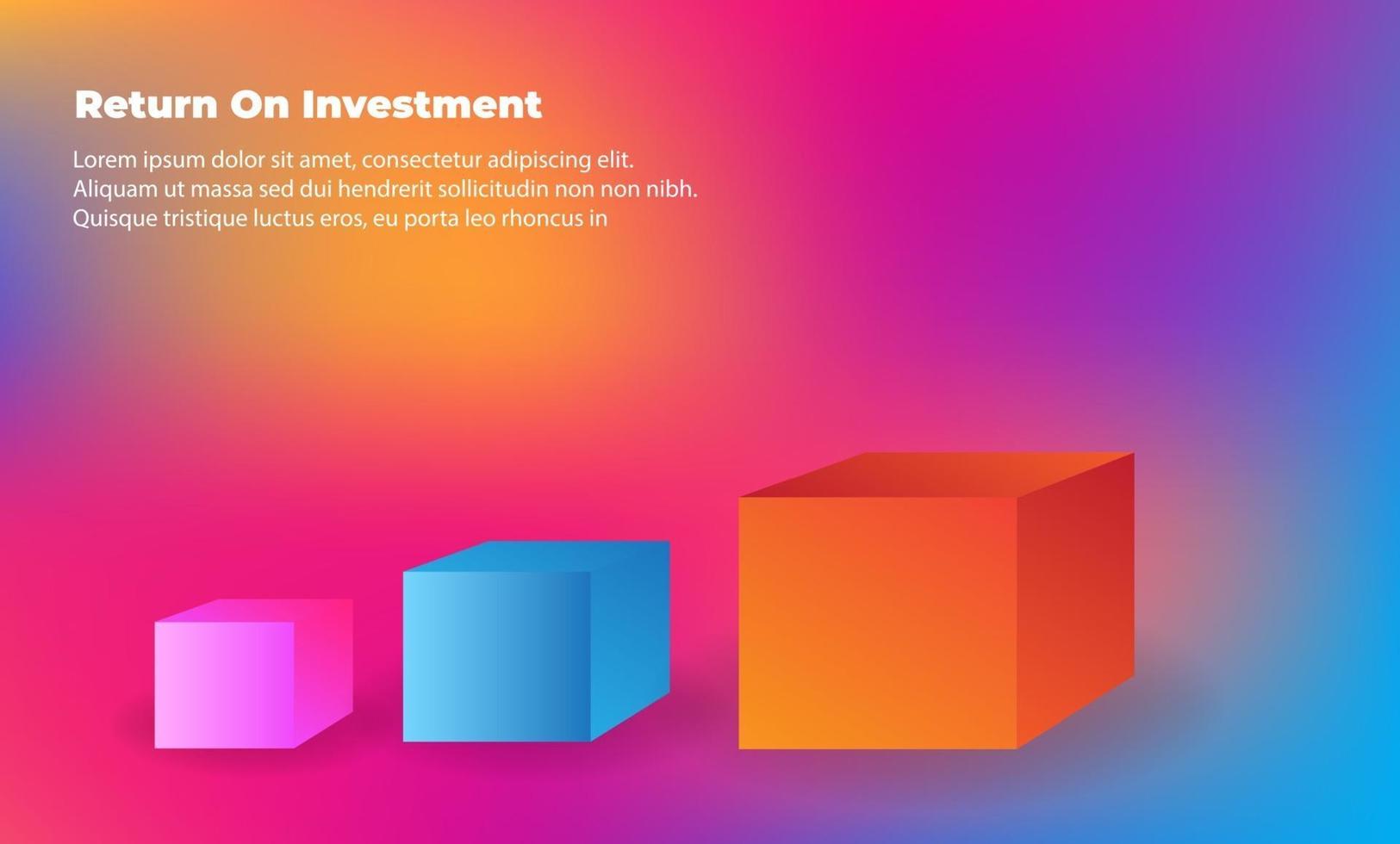 Return On Investment

Lorem ipsum dolor sit amet, consectetur adipiscing elit. Aliquam ut massa sed dui hendrerit sollicitudin non non nibh. Quisque tristique luctus eros, eu porta leo rhoncus in